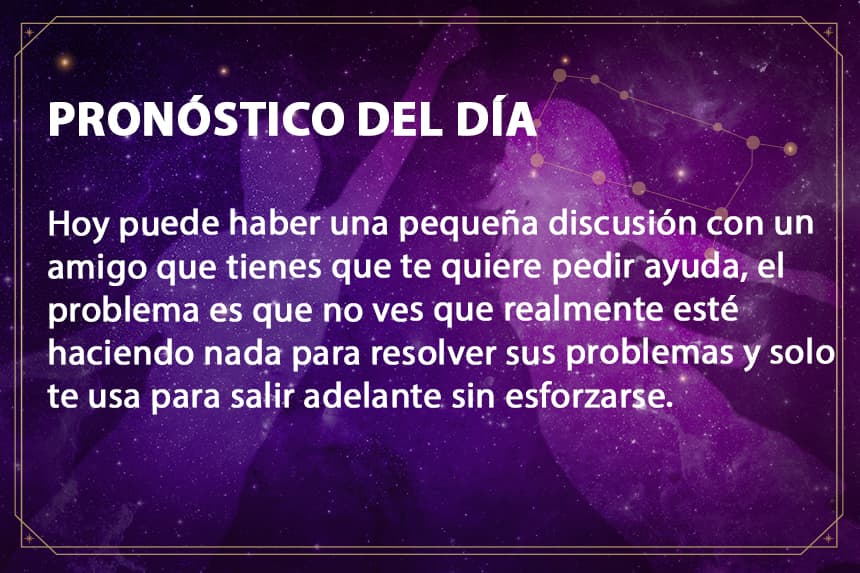 PRONÓSTICO DEL DÍA

Hoy puede haber una pequeña discusión con un amigo que tienes que te quiere pedir ayuda, el problema es que no ves que realmente esté haciendo nada para resolver sus problemas y solo te usa para salir adelante sin esforzarse.